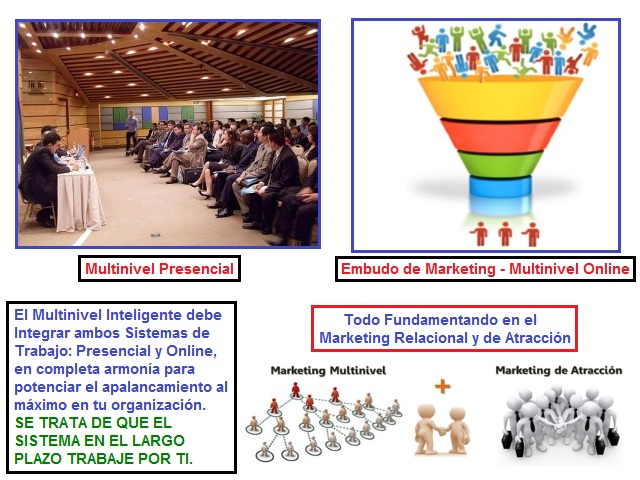 Multinivel Presencial

Embudo de Marketing - Multinivel Online

El Multinivel Inteligente debe Integrar ambos Sistemas de Trabajo: Presencial y Online, en completa armonía para potenciar el apalancamiento al máximo en tu organización.
SE TRATA DE QUE EL SISTEMA EN EL LARGO PLAZO TRABAJE POR TI.

Todo Fundamentando en el Marketing Relacional y de Atracción

Marketing Multinivel

+

Marketing de Atracción